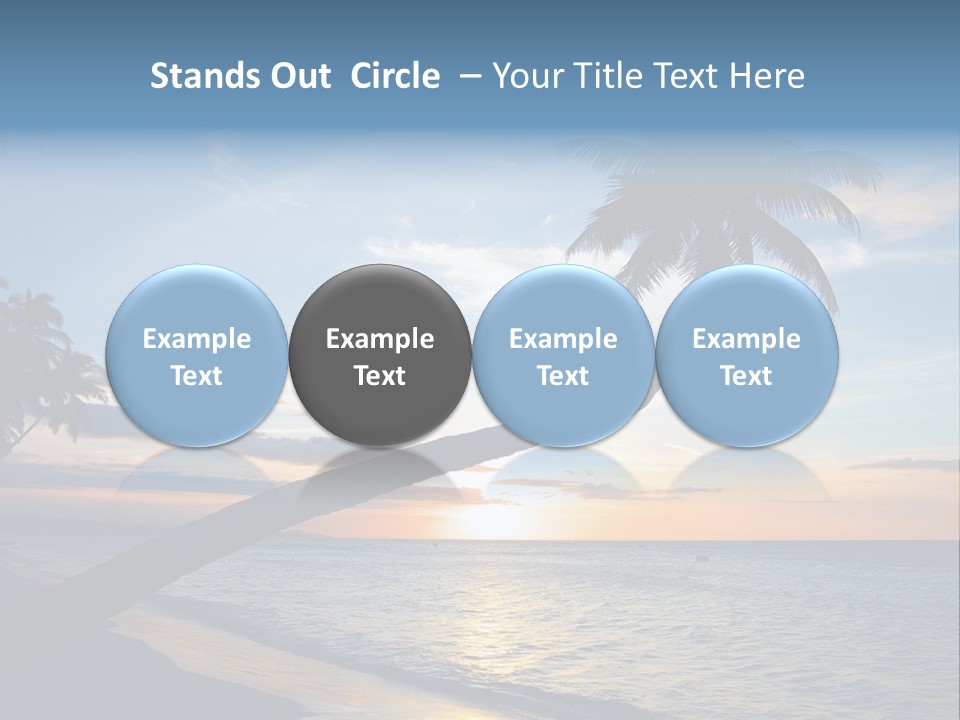 Stands Out Circle – Your Title Text Here

Example Text

Example Text

Example Text

Example Text